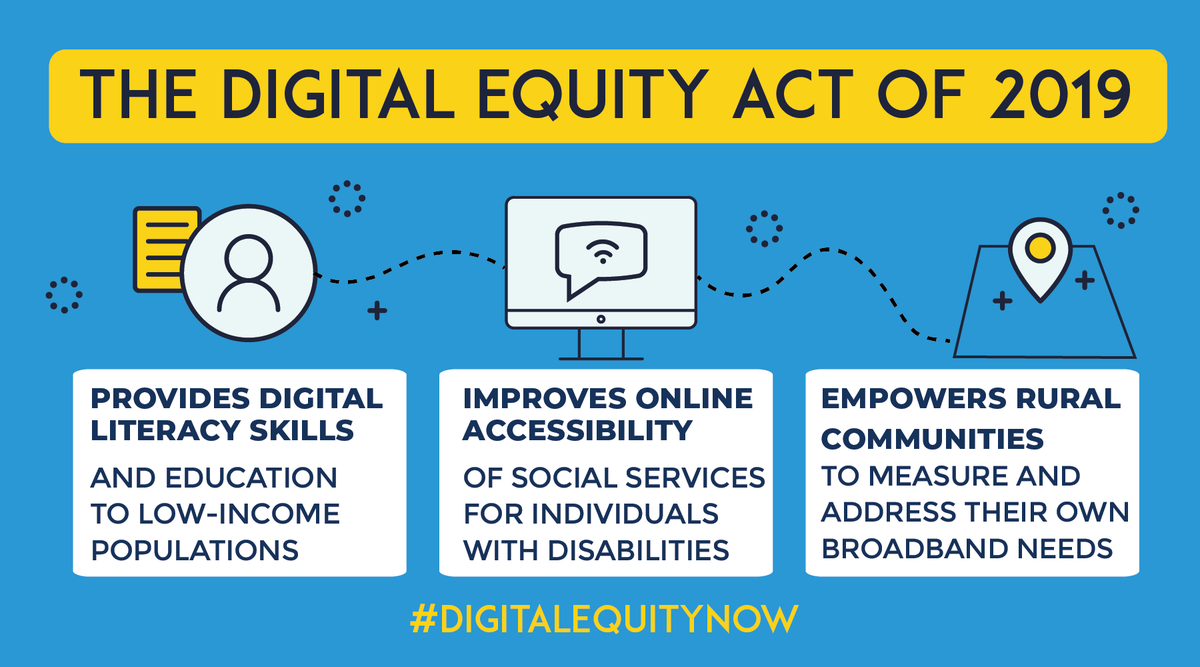 THE DIGITAL EQUITY ACT OF 2019

PROVIDES DIGITAL LITERACY SKILLS

AND EDUCATION TO LOW-INCOME POPULATIONS

IMPROVES ONLINE ACCESSIBILITY

OF SOCIAL SERVICES FOR INDIVIDUALS WITH DISABILITIES

EMPOWERS RURAL COMMUNITIES

TO MEASURE AND ADDRESS THEIR OWN BROADBAND NEEDS

#DIGITALEQUITYNOW